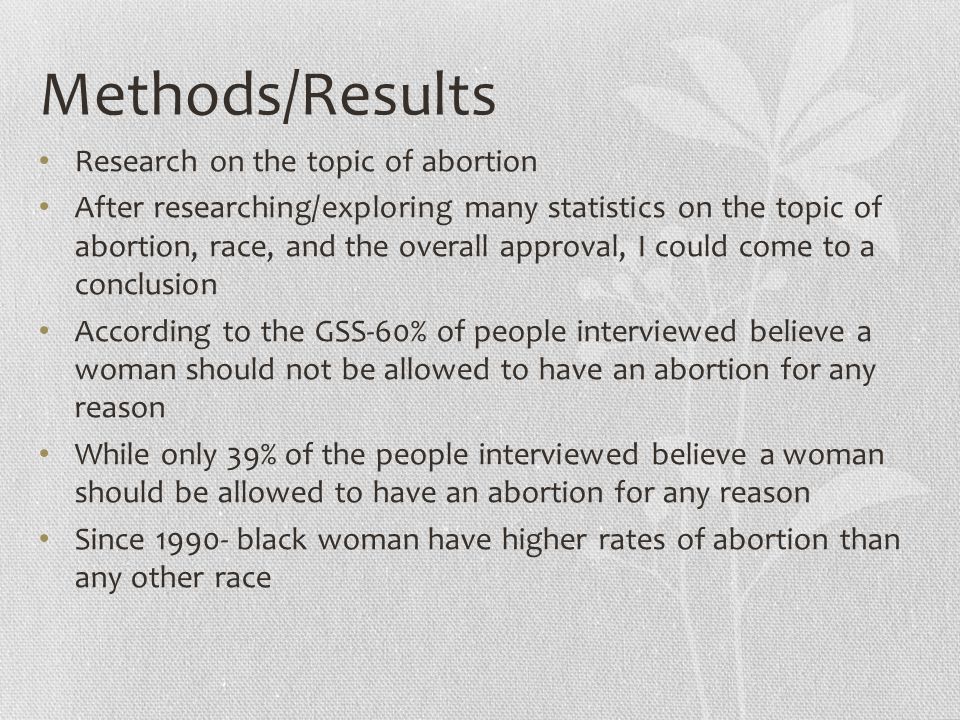 Methods/Results

• Research on the topic of abortion
• After researching/exploring many statistics on the topic of abortion, race, and the overall approval, I could come to a conclusion
• According to the GSS-60% of people interviewed believe a woman should not be allowed to have an abortion for any reason
• While only 39% of the people interviewed believe a woman should be allowed to have an abortion for any reason
• Since 1990- black woman have higher rates of abortion than any other race